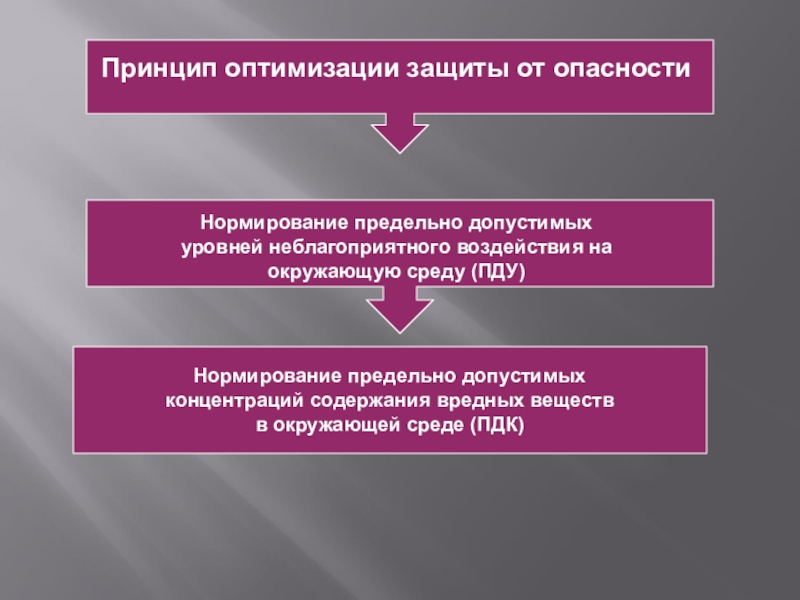 Принцип оптимизации защиты от опасности

Нормирование предельно допустимых уровней неблагоприятного воздействия на окружающую среду (ПДУ)

Нормирование предельно допустимых концентраций содержания вредных веществ в окружающей среде (ПДК)